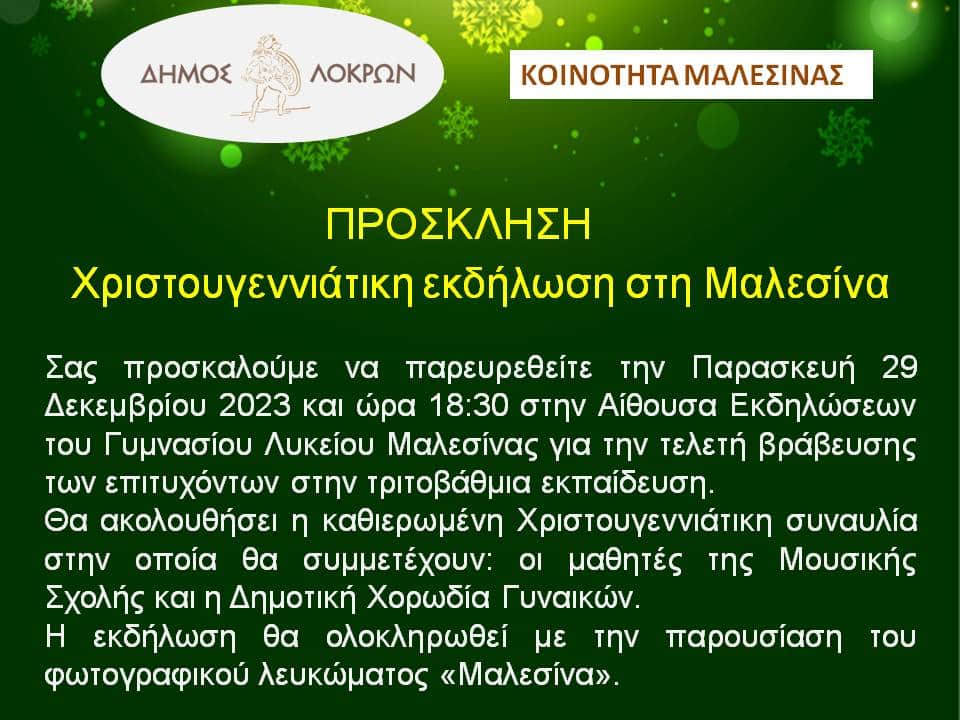 ΔΗΜΟΣ ΛΟΚΡΩΝ

ΚΟΙΝΟΤΗΤΑ ΜΑΛΕΣΙΝΑΣ

ΠΡΟΣΚΛΗΣΗ
Χριστουγεννιάτικη εκδήλωση στη Μαλεσίνα

Σας προσκαλούμε να παρευρεθείτε την Παρασκευή 29 Δεκεμβρίου 2023 και ώρα 18:30 στην Αίθουσα Εκδηλώσεων του Γυμνασίου Λυκείου Μαλεσίνας για την τελετή βράβευσης των επιτυχόντων στην τριτοβάθμια εκπαίδευση.
Θα ακολουθήσει η καθιερωμένη Χριστουγεννιάτικη συναυλία στην οποία θα συμμετέχουν: οι μαθητές της Μουσικής Σχολής και η Δημοτική Χορωδία Γυναικών.
Η εκδήλωση θα ολοκληρωθεί με την παρουσίαση του φωτογραφικού λευκώματος «Μαλεσίνα».